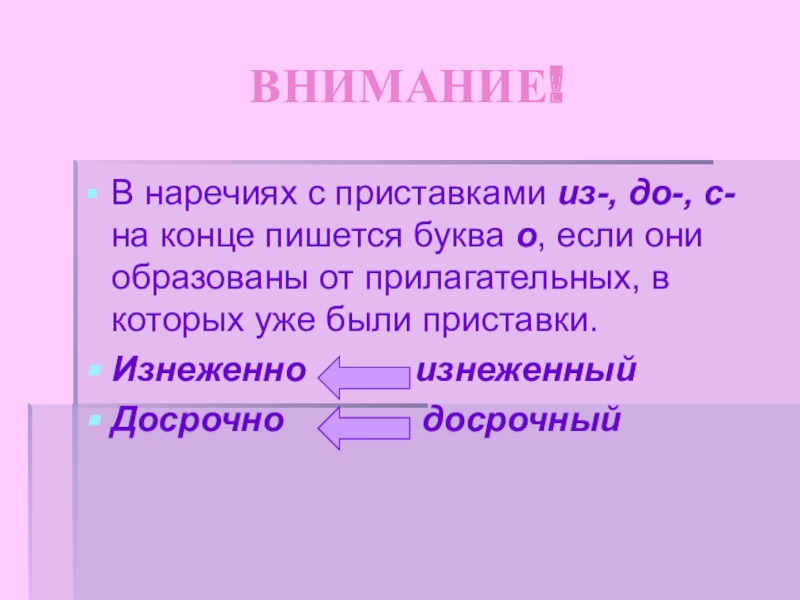 ВНИМАНИЕ!

В наречиях с приставками из-, до-, с- на конце пишется буква о, если они образованы от прилагательных, в которых уже были приставки.

Изнеженно изнеженный

Досрочно досрочный